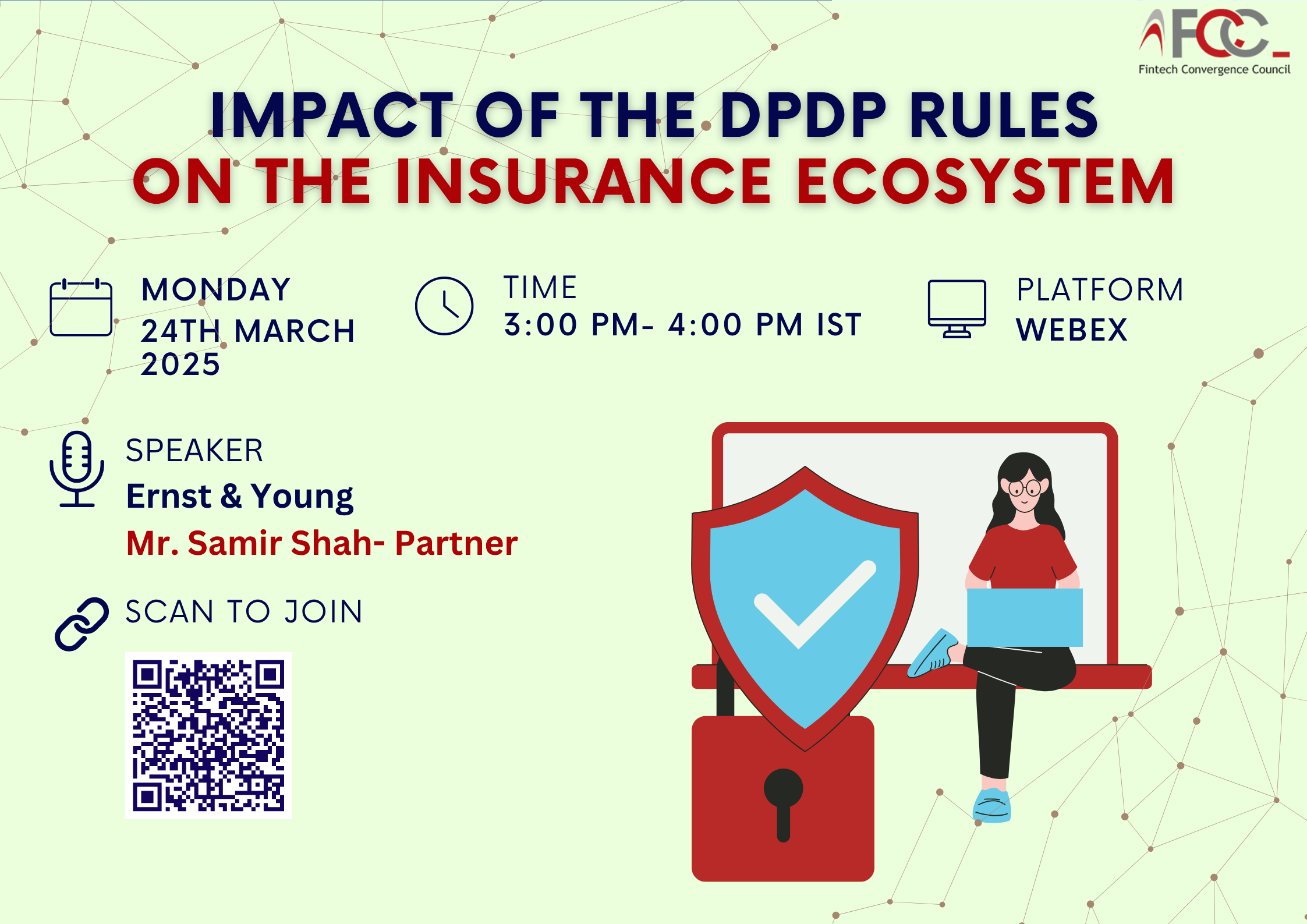 FCC
Fintech Convergence Council

IMPACT OF THE DPDP RULES
ON THE INSURANCE ECOSYSTEM

MONDAY
24TH MARCH 2025

TIME
3:00 PM- 4:00 PM IST

PLATFORM
WEBEX

SPEAKER
Ernst & Young
Mr. Samir Shah- Partner

SCAN TO JOIN